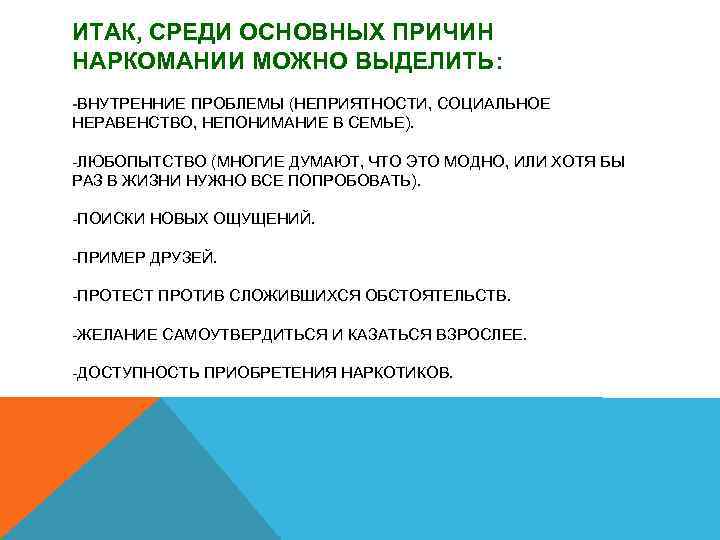 ИТАК, СРЕДИ ОСНОВНЫХ ПРИЧИН НАРКОМАНИИ МОЖНО ВЫДЕЛИТЬ:

-ВНУТРЕННИЕ ПРОБЛЕМЫ (НЕПРИЯТНОСТИ, СОЦИАЛЬНОЕ НЕРАВЕНСТВО, НЕПОНИМАНИЕ В СЕМЬЕ).

-ЛЮБОПЫТСТВО (МНОГИЕ ДУМАЮТ, ЧТО ЭТО МОДНО, ИЛИ ХОТЯ БЫ РАЗ В ЖИЗНИ НУЖНО ВСЕ ПОПРОБОВАТЬ).

-ПОИСКИ НОВЫХ ОЩУЩЕНИЙ.

-ПРИМЕР ДРУЗЕЙ.

-ПРОТЕСТ ПРОТИВ СЛОЖИВШИХСЯ ОБСТОЯТЕЛЬСТВ.

-ЖЕЛАНИЕ САМОУТВЕРДИТЬСЯ И КАЗАТЬСЯ ВЗРОСЛЕЕ.

-ДОСТУПНОСТЬ ПРИОБРЕТЕНИЯ НАРКОТИКОВ.